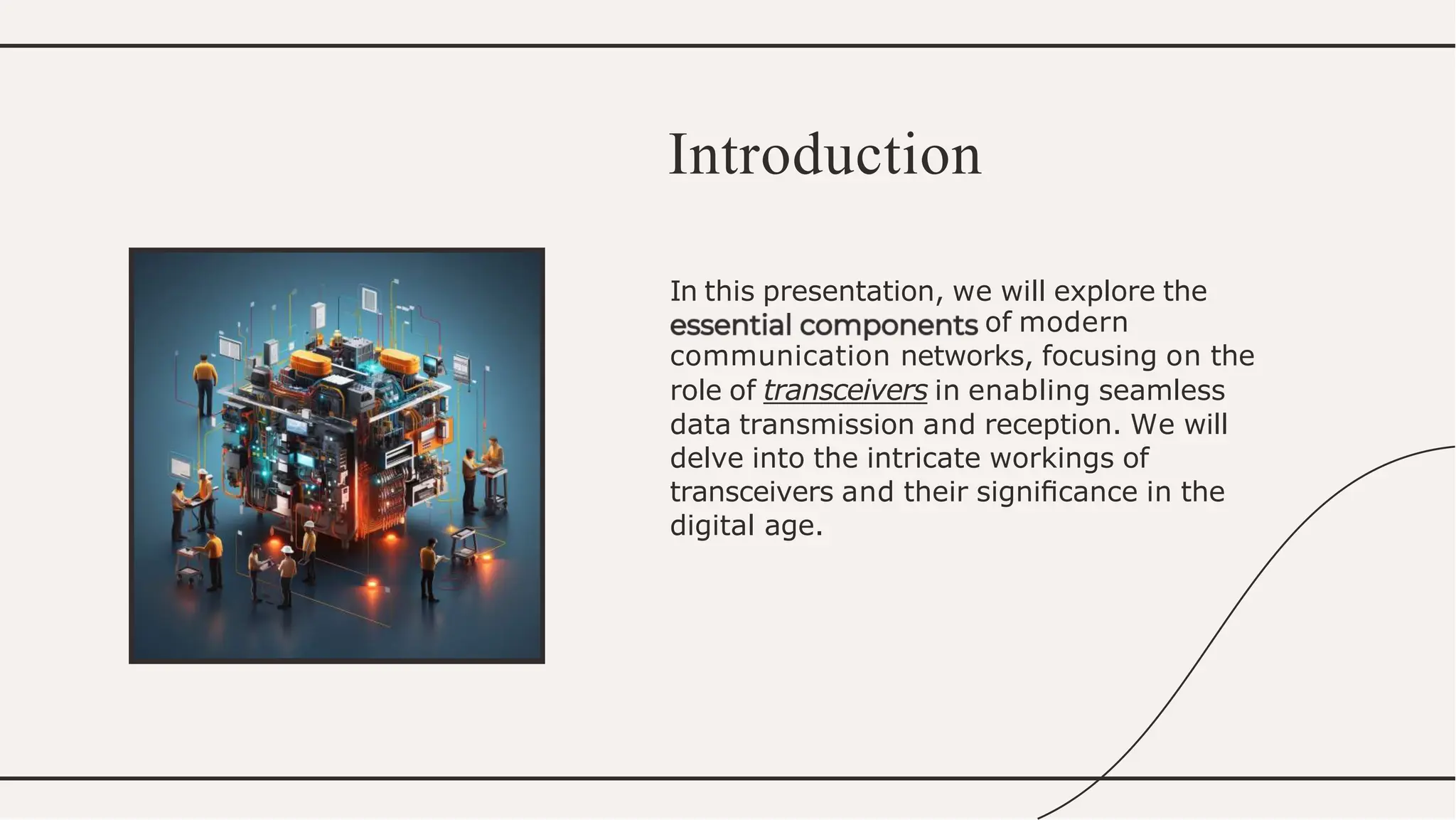 Introduction

In this presentation, we will explore the essential components of modern communication networks, focusing on the role of transceivers in enabling seamless data transmission and reception. We will delve into the intricate workings of transceivers and their significance in the digital age.